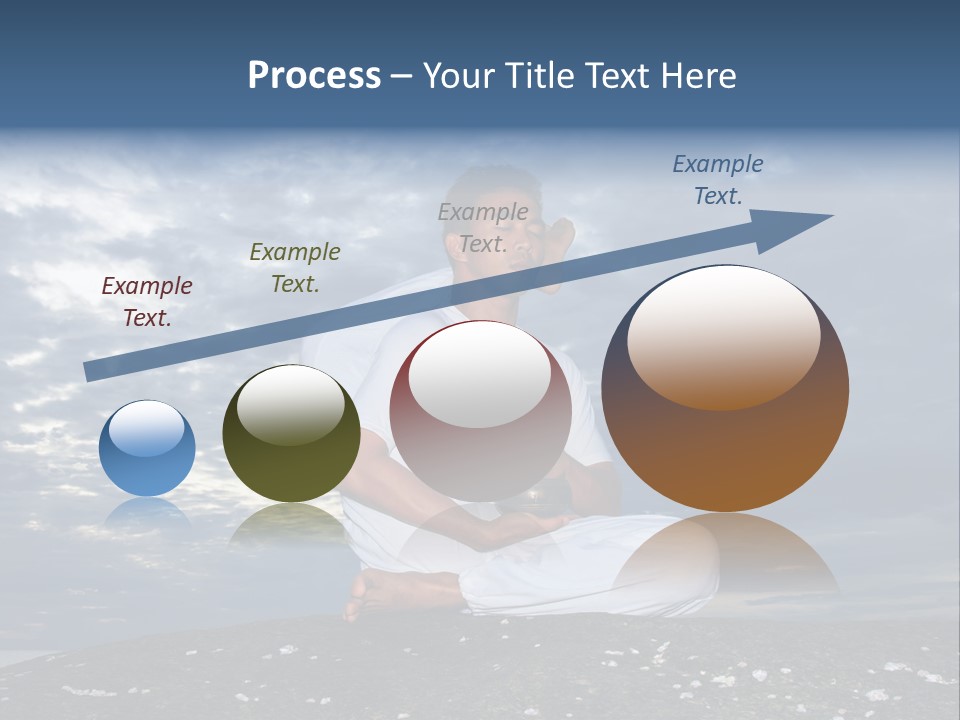 Process – Your Title Text Here

Example Text.

Example Text.

Example Text.

Example Text.